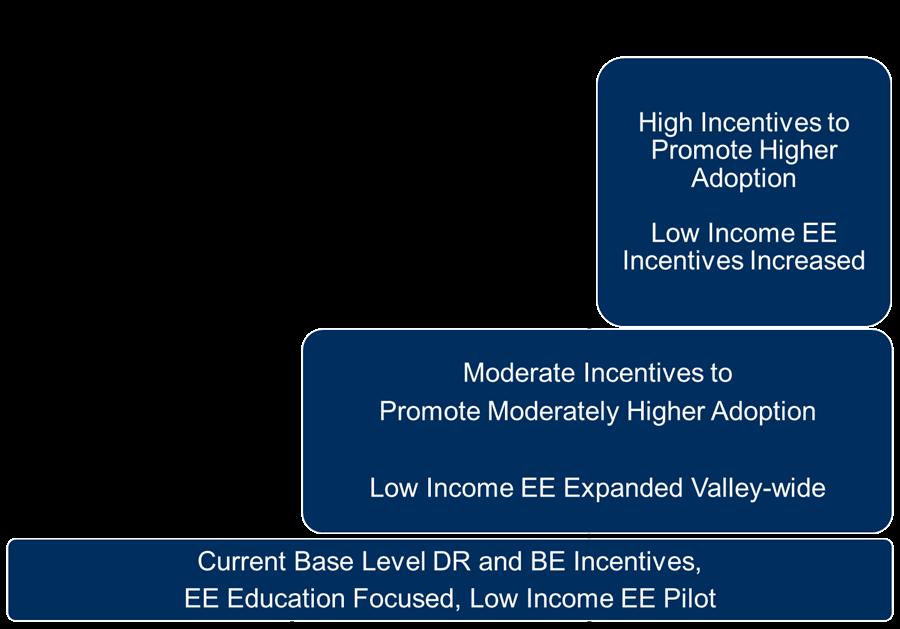 High Incentives to Promote Higher Adoption

Low Income EE Incentives Increased

Moderate Incentives to Promote Moderately Higher Adoption

Low Income EE Expanded Valley-wide

Current Base Level DR and BE Incentives, EE Education Focused, Low Income EE Pilot